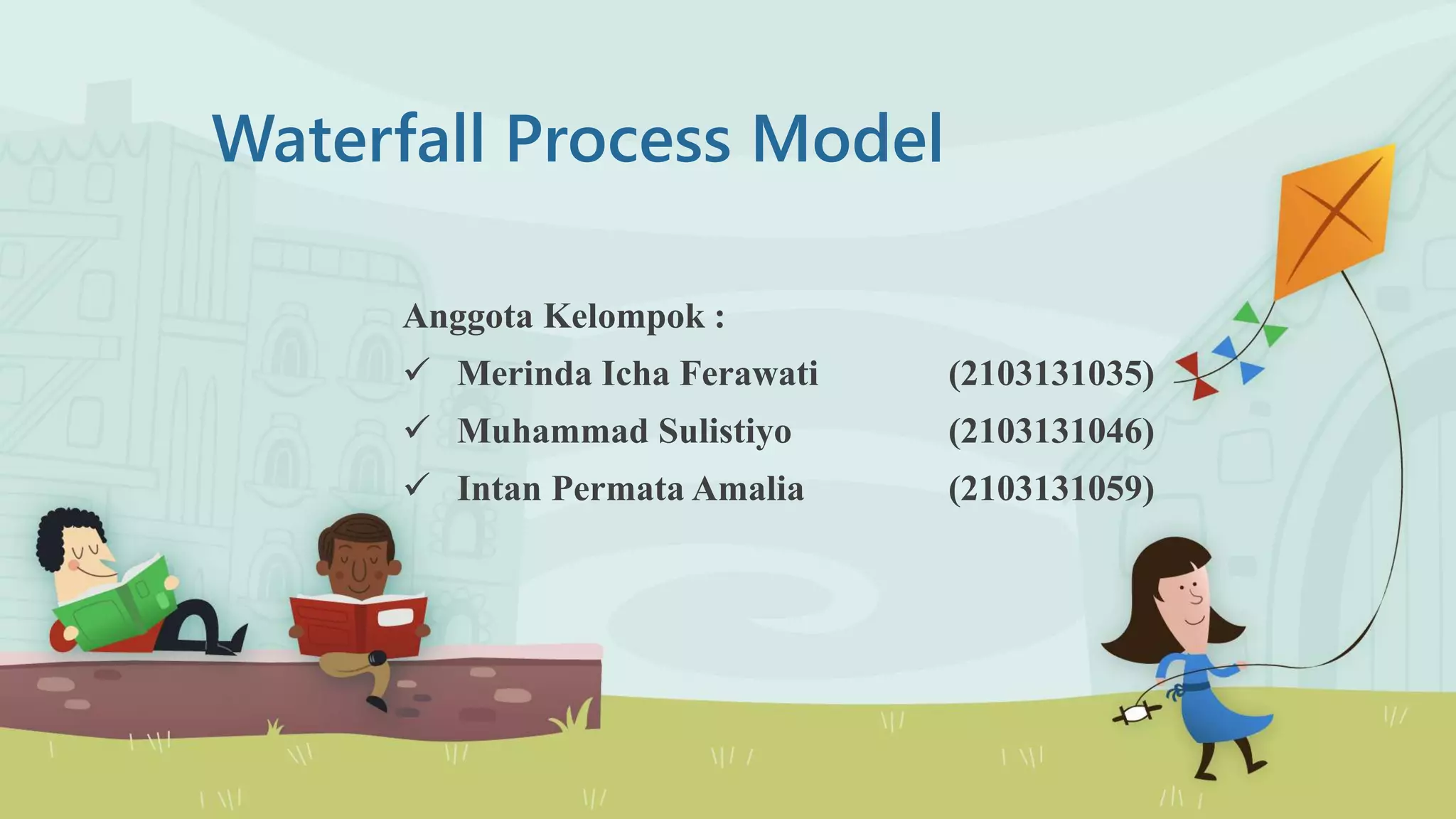 Waterfall Process Model

Anggota Kelompok :

✓ Merinda Icha Ferawati (2103131035)

✓ Muhammad Sulistiyo (2103131046)

✓ Intan Permata Amalia (2103131059)